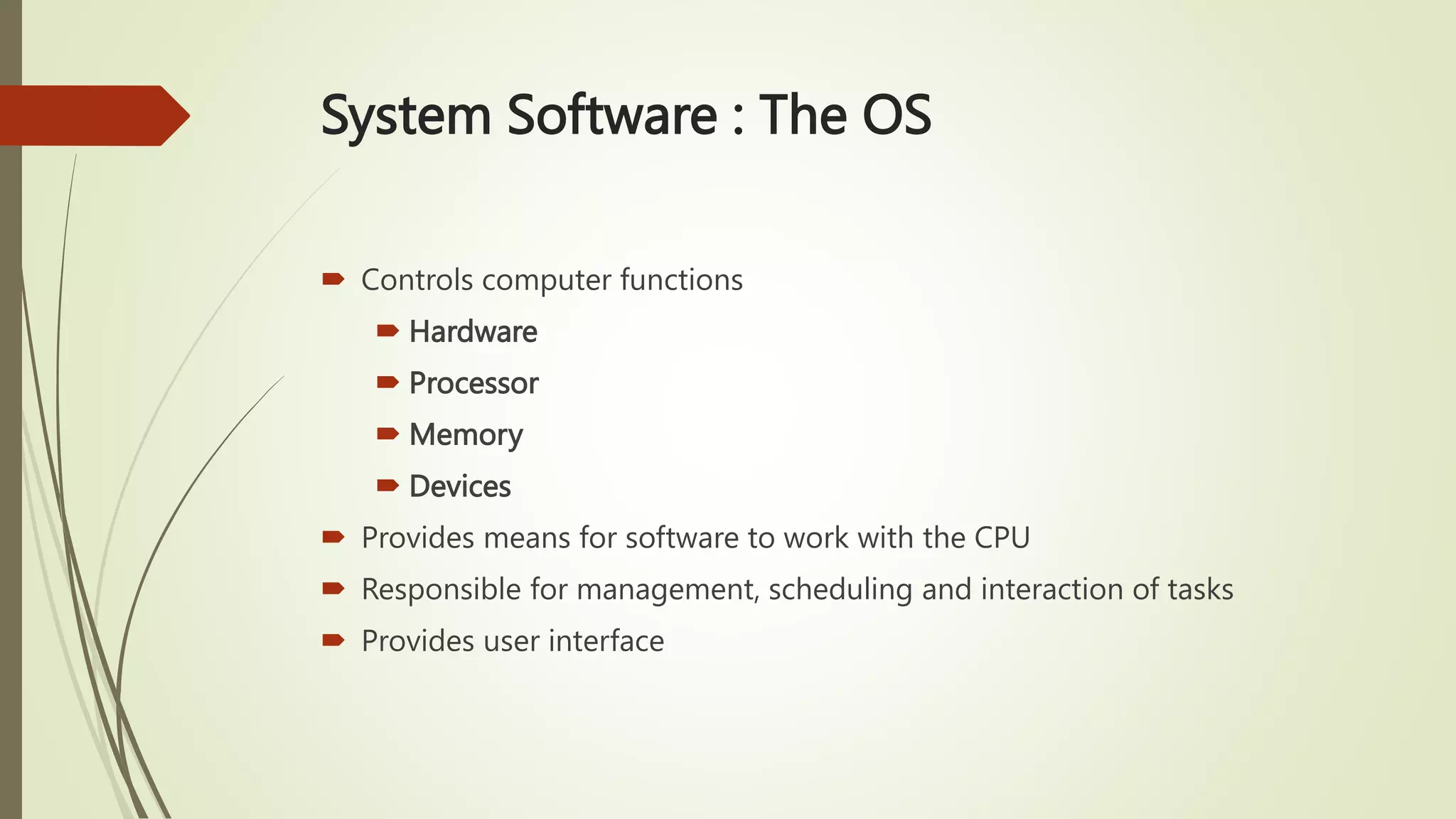 System Software : The OS

Controls computer functions

Hardware

Processor

Memory

Devices

Provides means for software to work with the CPU

Responsible for management, scheduling and interaction of tasks

Provides user interface